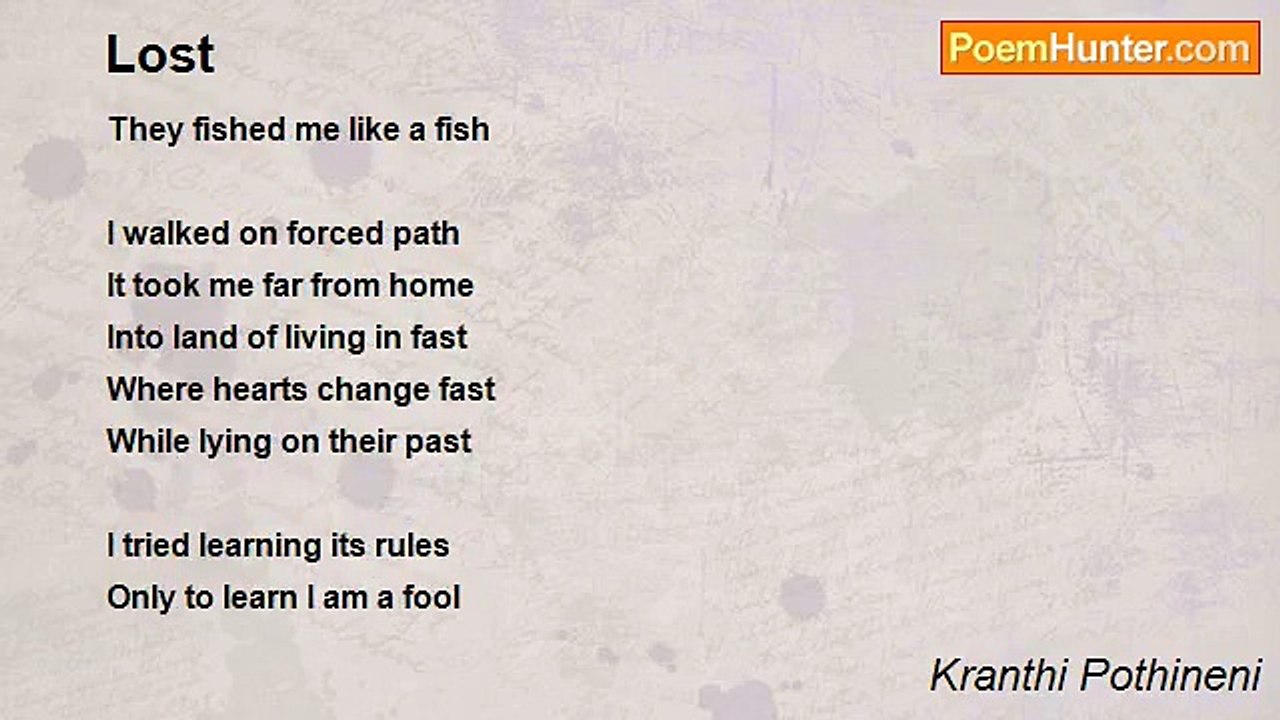 Lost

PoemHunter.com

They fished me like a fish

I walked on forced path
It took me far from home
Into land of living in fast
Where hearts change fast
While lying on their past

I tried learning its rules
Only to learn I am a fool

Kranthi Pothineni